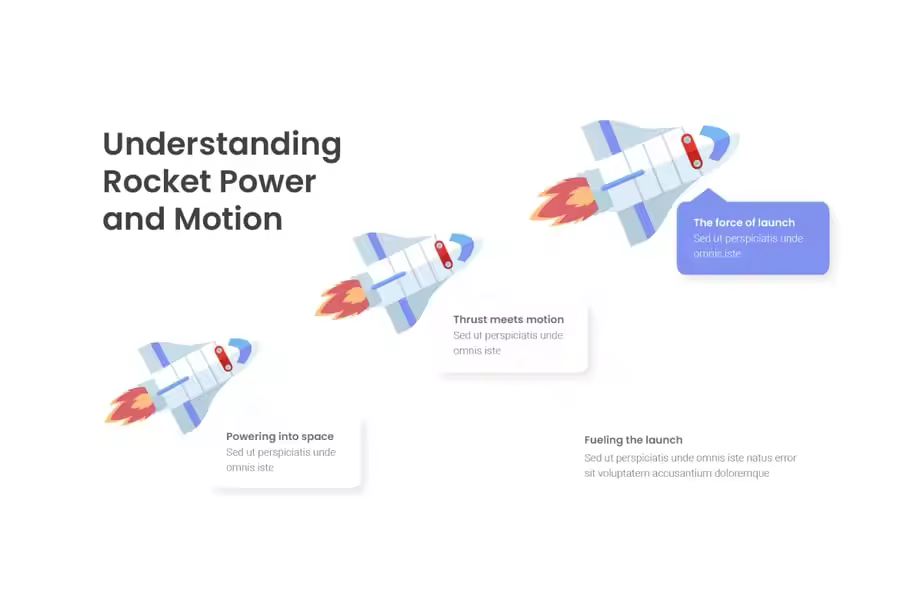 Understanding Rocket Power and Motion

The force of launch
Sed ut perspiciatis unde omnis iste

Thrust meets motion
Sed ut perspiciatis unde omnis iste

Powering into space
Sed ut perspiciatis unde omnis iste

Fueling the launch
Sed ut perspiciatis unde omnis iste natus error sit voluptatem accusantium doloremque